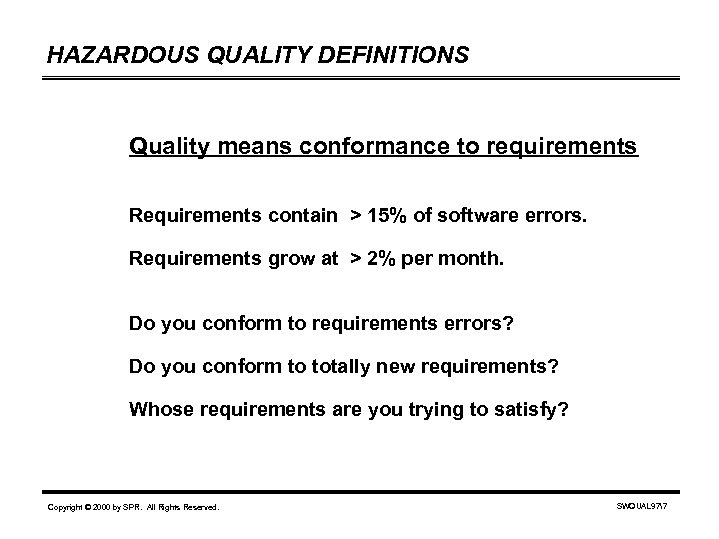 HAZARDOUS QUALITY DEFINITIONS

Quality means conformance to requirements

Requirements contain > 15% of software errors.

Requirements grow at > 2% per month.

Do you conform to requirements errors?

Do you conform to totally new requirements?

Whose requirements are you trying to satisfy?

Copyright © 2000 by SPR. All Rights Reserved.

SWQUAL97\7